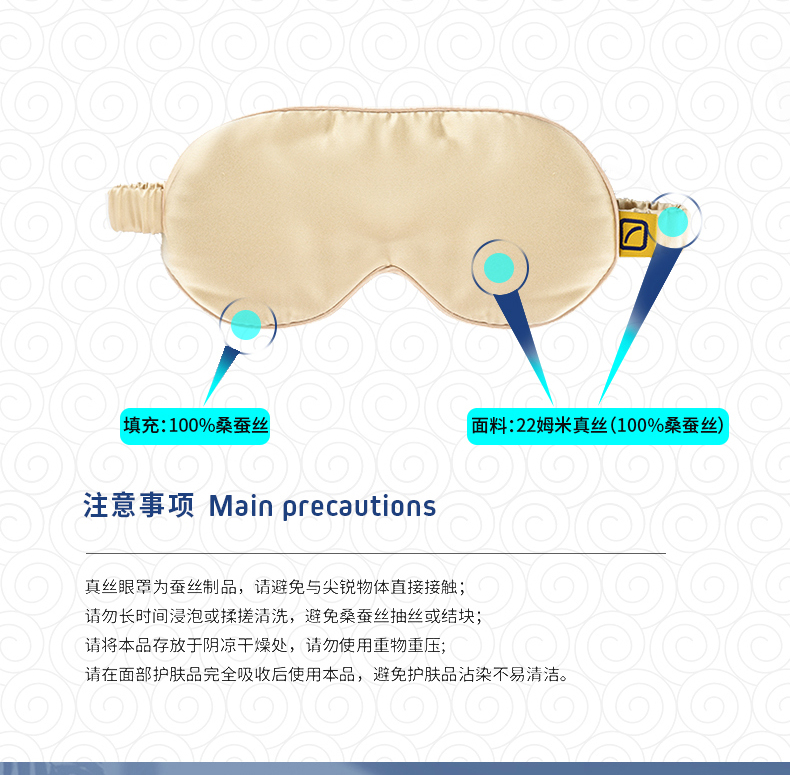 填充:100%桑蚕丝

面料:22姆米真丝(100%桑蚕丝)

注意事项 Main precautions

真丝眼罩为蚕丝制品，请避免与尖锐物体直接接触；
请勿长时间浸泡或揉搓清洗，避免桑蚕丝抽丝或结块；
请将本品存放于阴凉干燥处，请勿使用重物重压；
请在面部护肤品完全吸收后使用本品，避免护肤品沾染不易清洁。